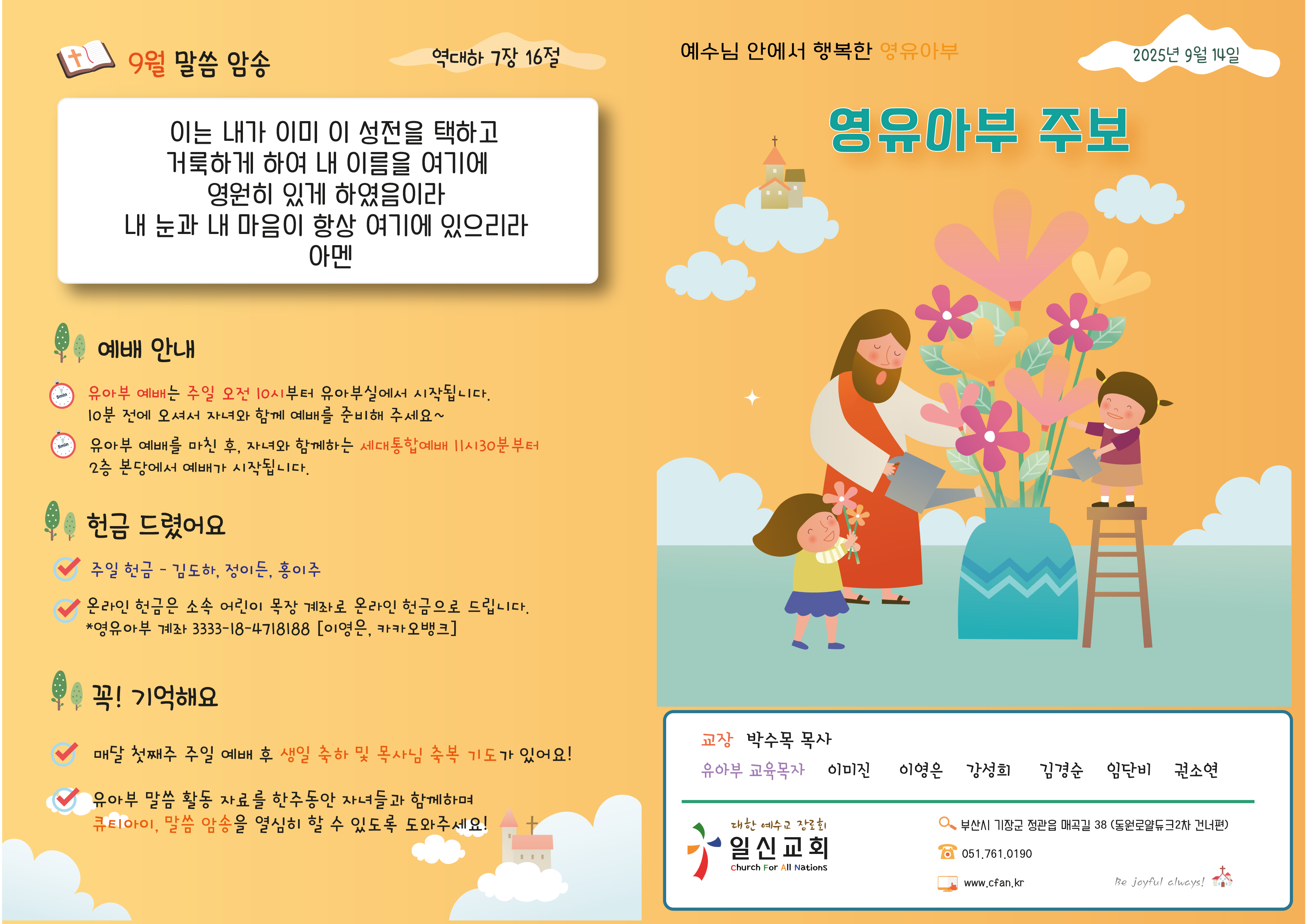 9월 말씀 암송

역대하 7장 16절

이는 내가 이미 이 성전을 택하고
거룩하게 하여 내 이름을 여기에
영원히 있게 하였음이라
내 눈과 내 마음이 항상 여기에 있으리라
아멘

예배 안내

유아부 예배는 주일 오전 10시부터 유아부실에서 시작됩니다.
10분 전에 오셔서 자녀와 함께 예배를 준비해 주세요~

유아부 예배를 마친 후, 자녀와 함께하는 세대통합예배 11시30분부터
2층 본당에서 예배가 시작됩니다.

헌금 드렸어요

주일 헌금 - 김도하, 정이든, 홍이주

온라인 헌금은 소속 어린이 목장 계좌로 온라인 헌금으로 드립니다.
*영유아부 계좌 3333-18-4718188 [이영은, 카카오뱅크]

꼭! 기억해요

매달 첫째주 주일 예배 후 생일 축하 및 목사님 축복 기도가 있어요!

유아부 말씀 활동 자료를 한주동안 자녀들과 함께하며
큐티아이, 말씀 암송을 열심히 할 수 있도록 도와주세요!

예수님 안에서 행복한 영유아부

2025년 9월 14일

영유아부 주보

교장 박수목 목사
유아부 교육목자 이미진 이영은 강성희 김경순 임단비 권소연

대한 예수교 장로회
일신교회
Church For All Nations

부산시 기장군 정관읍 매곡길 38 (동원로얄듀크2차 건너편)
051.761.0190
www.cfan.kr
Be joyful always!